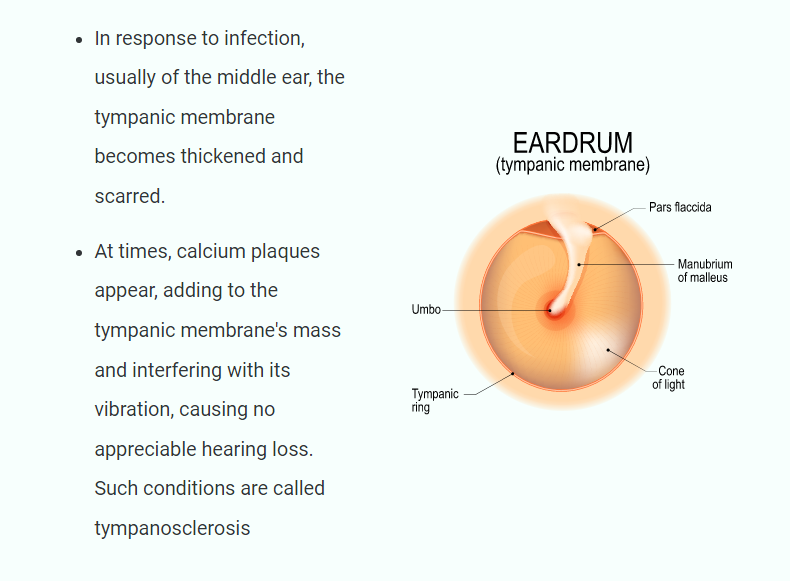 - In response to infection, usually of the middle ear, the tympanic membrane becomes thickened and scarred.

- At times, calcium plaques appear, adding to the tympanic membrane's mass and interfering with its vibration, causing no appreciable hearing loss. Such conditions are called tympanosclerosis

EARDRUM
(tympanic membrane)

Pars flaccida
Manubrium of malleus
Umbo
Cone of light
Tympanic ring